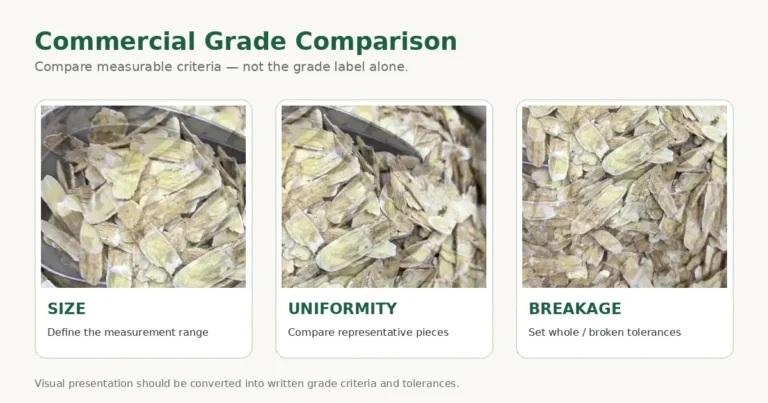 Commercial Grade Comparison

Compare measurable criteria — not the grade label alone.

SIZE

Define the measurement range

UNIFORMITY

Compare representative pieces

BREAKAGE

Set whole / broken tolerances

Visual presentation should be converted into written grade criteria and tolerances.